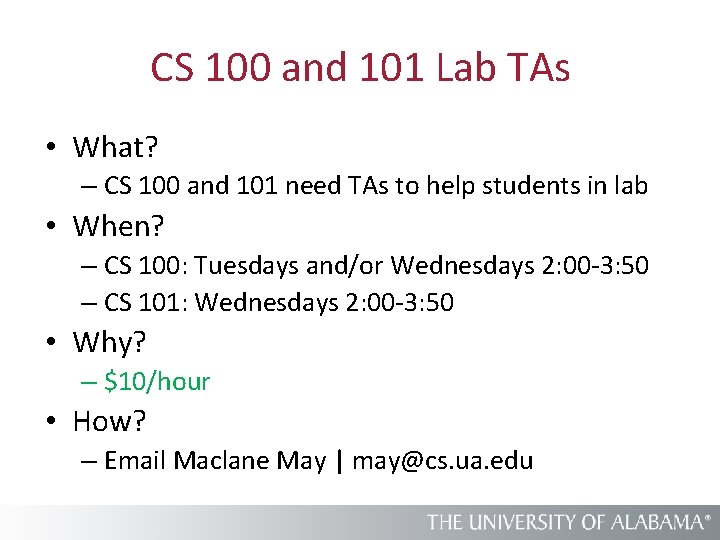 CS 100 and 101 Lab TAs

• What?
– CS 100 and 101 need TAs to help students in lab
• When?
– CS 100: Tuesdays and/or Wednesdays 2:00-3:50
– CS 101: Wednesdays 2:00-3:50
• Why?
– \$10/hour
• How?
– Email Maclane May | may@cs.ua.edu

THE UNIVERSITY OF ALABAMA®